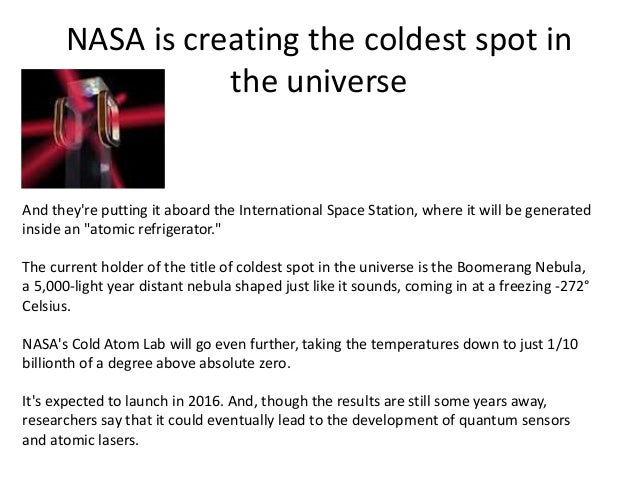 NASA is creating the coldest spot in the universe

And they're putting it aboard the International Space Station, where it will be generated inside an "atomic refrigerator."

The current holder of the title of coldest spot in the universe is the Boomerang Nebula, a 5,000-light year distant nebula shaped just like it sounds, coming in at a freezing -272° Celsius.

NASA's Cold Atom Lab will go even further, taking the temperatures down to just 1/10 billionth of a degree above absolute zero.

It's expected to launch in 2016. And, though the results are still some years away, researchers say that it could eventually lead to the development of quantum sensors and atomic lasers.